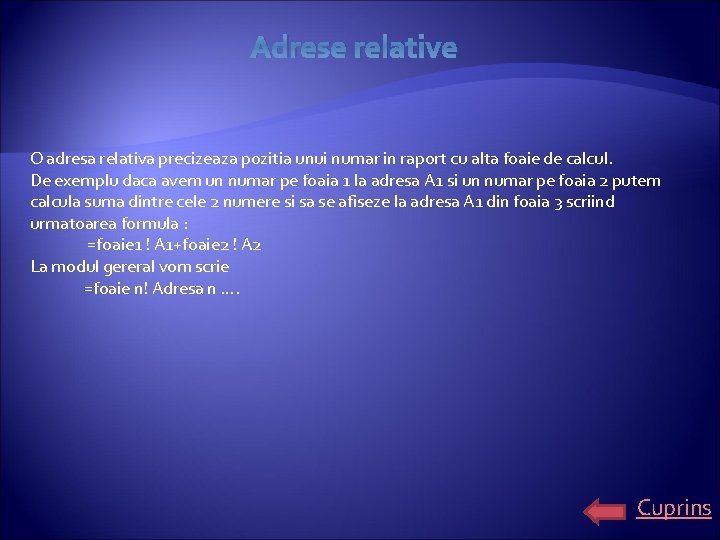 Adrese relative

O adresa relativa precizeaza pozitia unui numar in raport cu alta foaie de calcul.
De exemplu daca avem un numar pe foaia 1 la adresa A1 si un numar pe foaia 2 putem calcula suma dintre cele 2 numere si sa se afiseze la adresa A1 din foaia 3 scriind urmatoarea formula :
=foaie1 ! A1+foaie2 ! A2
La modul gereral vom scrie
=foaie n! Adresa n ….

Cuprins